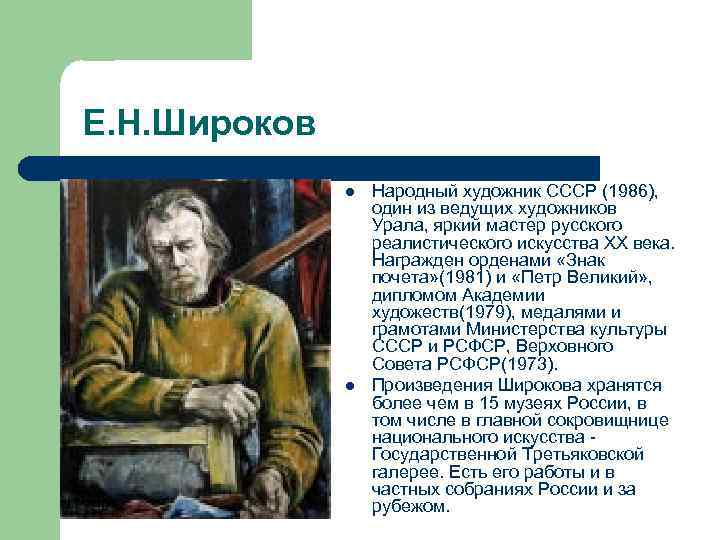 Е.Н.Широков

- Народный художник СССР (1986), один из ведущих художников Урала, яркий мастер русского реалистического искусства XX века. Награжден орденами «Знак почета»(1981) и «Петр Великий», дипломом Академии художеств(1979), медалями и грамотами Министерства культуры СССР и РСФСР, Верховного Совета РСФСР(1973).
- Произведения Широкова хранятся более чем в 15 музеях России, в том числе в главной сокровищнице национального искусства - Государственной Третьяковской галерее. Есть его работы и в частных собраниях России и за рубежом.